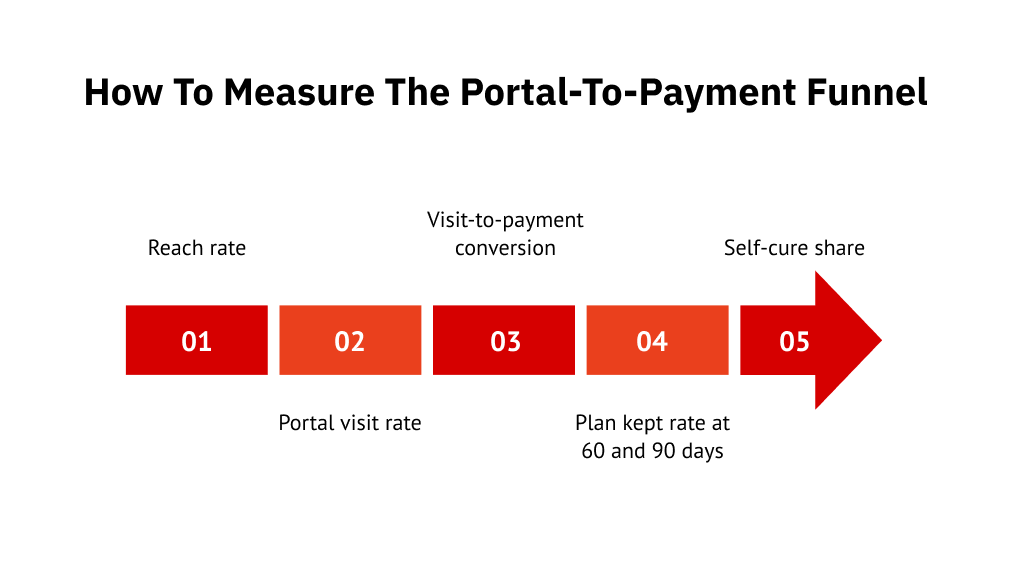 How To Measure The Portal-To-Payment Funnel

Reach rate

Visit-to-payment conversion

Self-cure share

01

02

03

04

05

Portal visit rate

Plan kept rate at 60 and 90 days